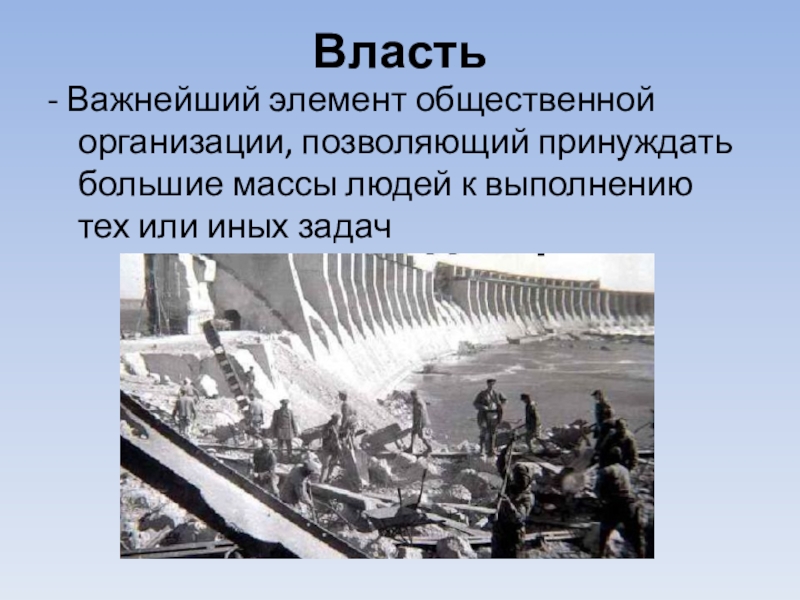 Власть

- Важнейший элемент общественной организации, позволяющий принуждать большие массы людей к выполнению тех или иных задач